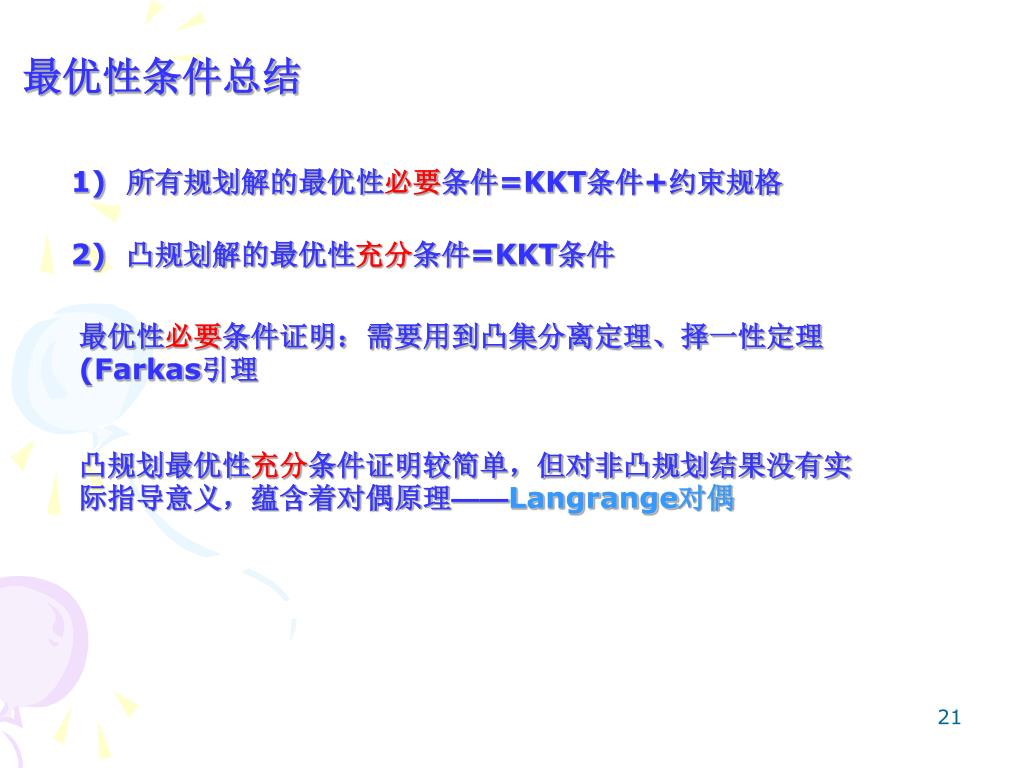 最优性条件总结

1) 所有规划解的最优性必要条件=KKT条件+约束规格

2) 凸规划解的最优性充分条件=KKT条件

最优性必要条件证明：需要用到凸集分离定理、择一性定理(Farkas引理

凸规划最优性充分条件证明较简单，但对非凸规划结果没有实际指导意义，蕴含着对偶原理——Langrange对偶

21